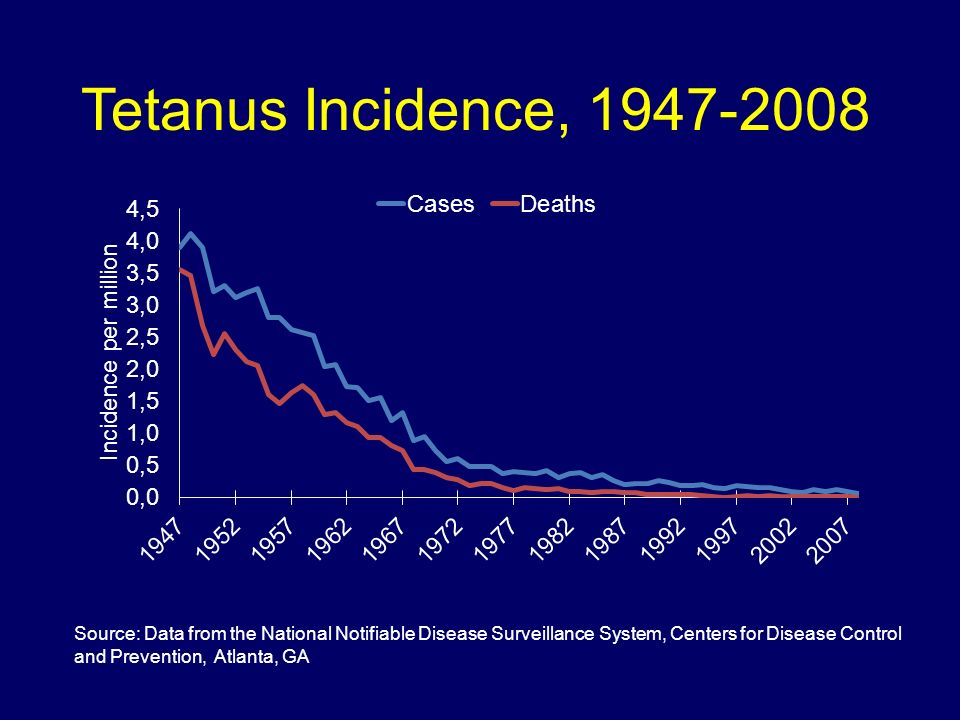 Tetanus Incidence, 1947-2008

Cases Deaths

Incidence per million

4,5
4,0
3,5
3,0
2,5
2,0
1,5
1,0
0,5
0,0

1947 1952 1957 1962 1967 1972 1977 1982 1987 1992 1997 2002 2007

Source: Data from the National Notifiable Disease Surveillance System, Centers for Disease Control and Prevention, Atlanta, GA